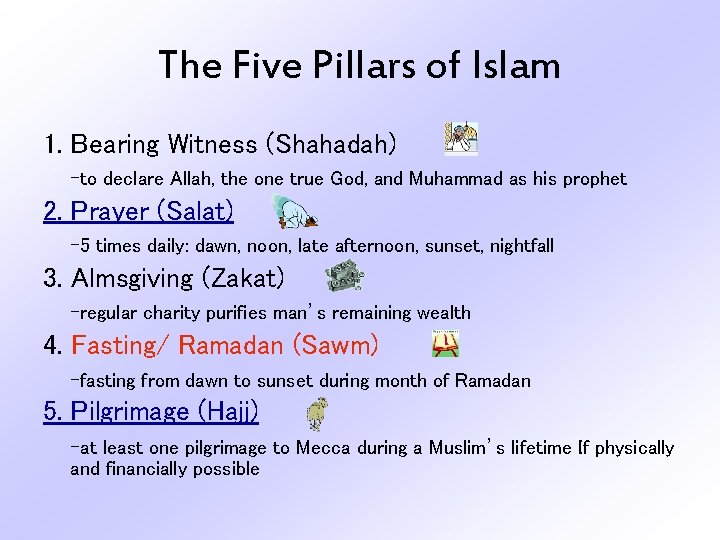 The Five Pillars of Islam

1. Bearing Witness (Shahadah)

-to declare Allah, the one true God, and Muhammad as his prophet

2. Prayer (Salat)

-5 times daily: dawn, noon, late afternoon, sunset, nightfall

3. Almsgiving (Zakat)

-regular charity purifies man's remaining wealth

4. Fasting/ Ramadan (Sawm)

-fasting from dawn to sunset during month of Ramadan

5. Pilgrimage (Hajj)

-at least one pilgrimage to Mecca during a Muslim's lifetime If physically and financially possible